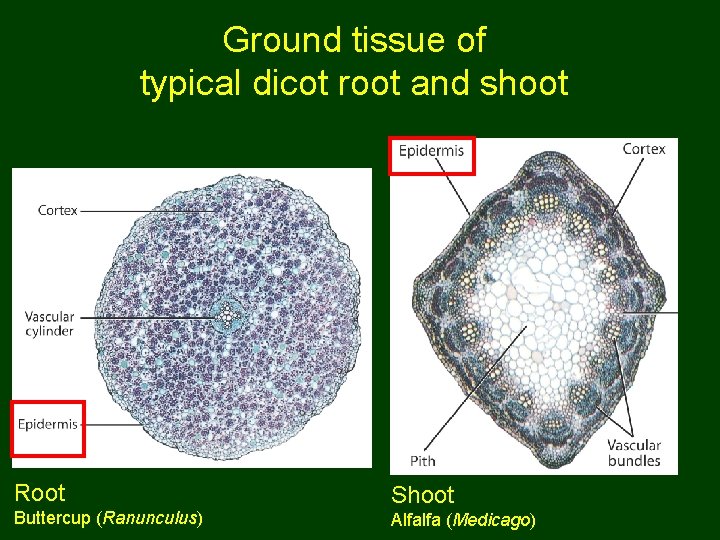 Ground tissue of typical dicot root and shoot

Cortex

Vascular cylinder

Epidermis

Root
Buttercup (Ranunculus)

Epidermis

Cortex

Pith

Vascular bundles

Shoot
Alfalfa (Medicago)